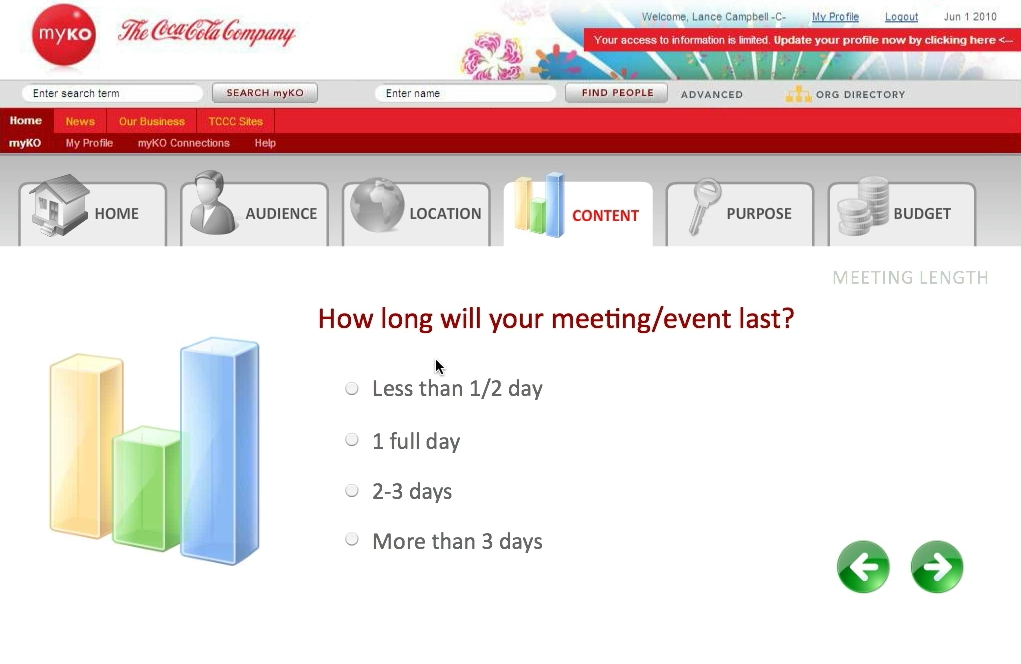 myKO The Coca-Cola Company

Welcome, Lance Campbell -C- My Profile Logout Jun 1 2010

Your access to information is limited. Update your profile now by clicking here <--

Enter search term SEARCH myKO Enter name FIND PEOPLE ADVANCED ORG DIRECTORY

Home News Our Business TCCC Sites

myKO My Profile myKO Connections Help

HOME AUDIENCE LOCATION CONTENT PURPOSE BUDGET

MEETING LENGTH

How long will your meeting/event last?

Less than 1/2 day

1 full day

2-3 days

More than 3 days